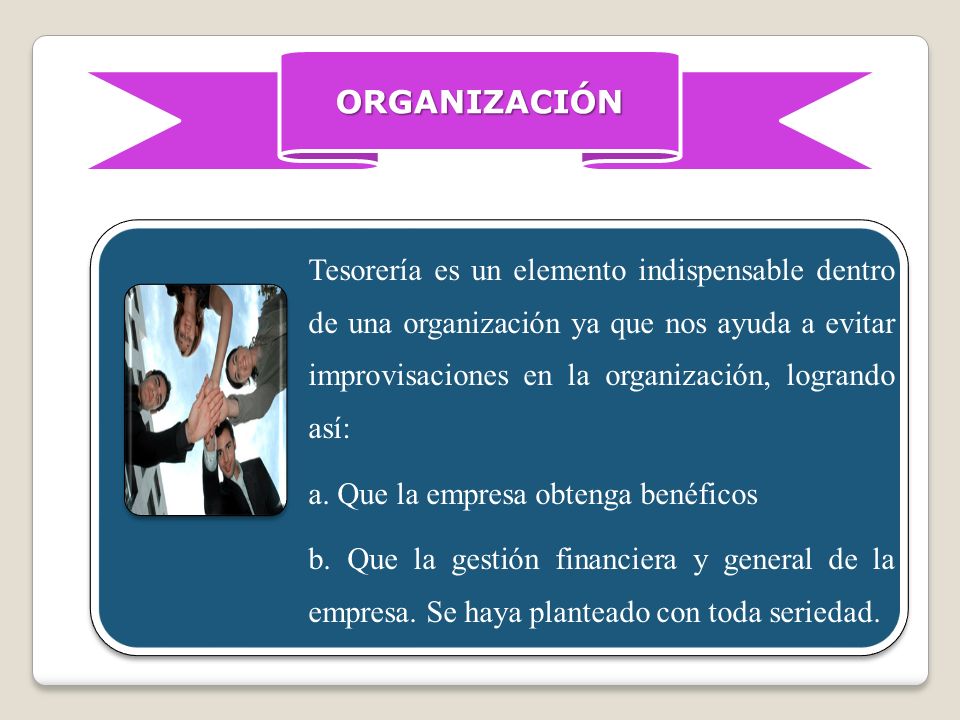 ORGANIZACIÓN

Tesorería es un elemento indispensable dentro de una organización ya que nos ayuda a evitar improvisaciones en la organización, logrando así:

a. Que la empresa obtenga benéficos

b. Que la gestión financiera y general de la empresa. Se haya planteado con toda seriedad.